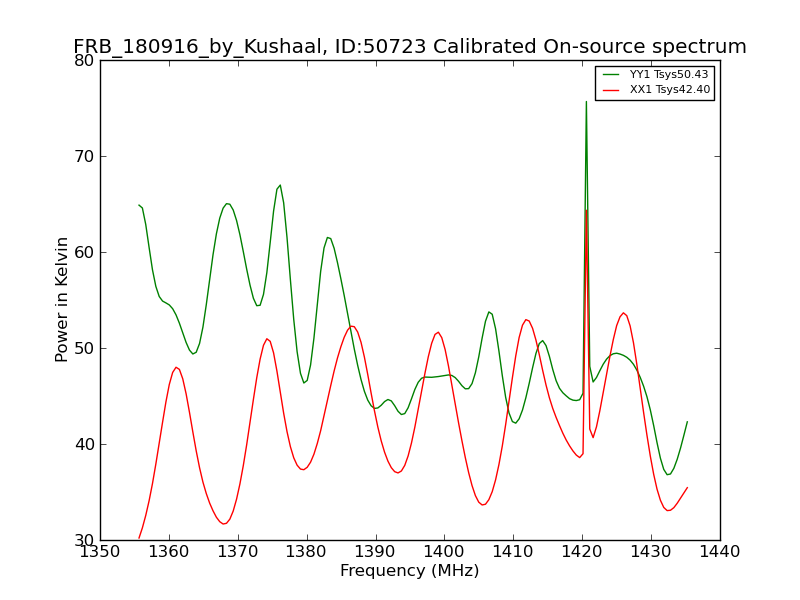 FRB_180916_by_Kushaal, ID:50723 Calibrated On-source spectrum

YY1 Tsys50.43
XX1 Tsys42.40

Power in Kelvin

80
70
60
50
40
30

1350 1360 1370 1380 1390 1400 1410 1420 1430 1440

Frequency (MHz)